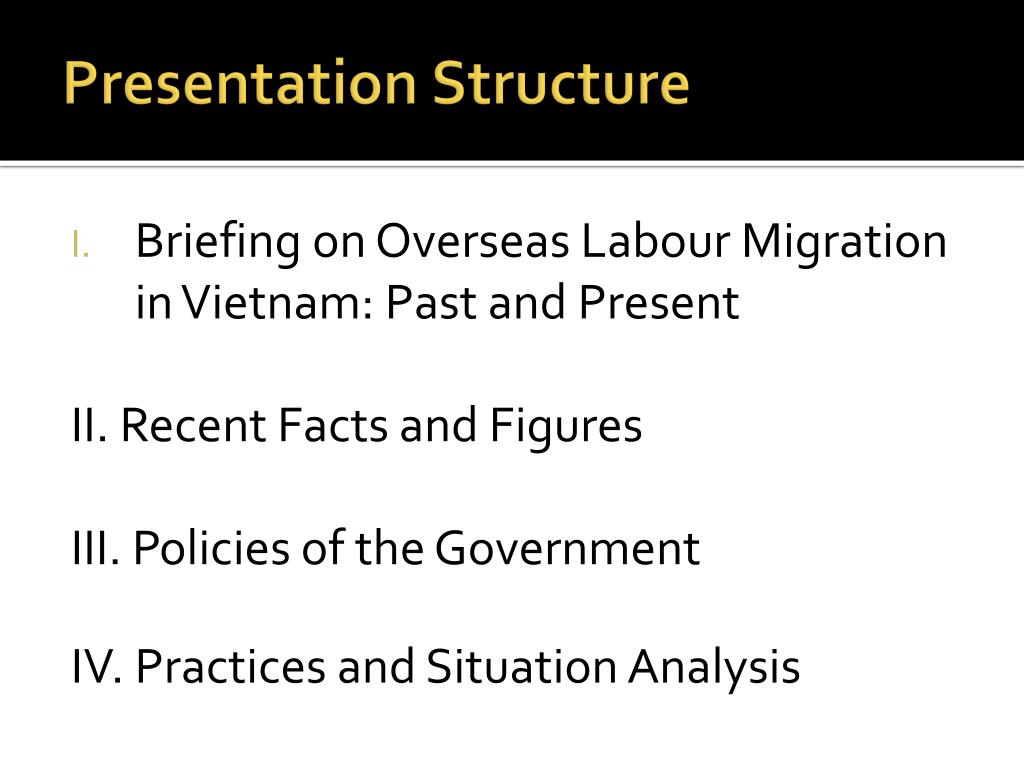 Presentation Structure

I. Briefing on Overseas Labour Migration in Vietnam: Past and Present

II. Recent Facts and Figures

III. Policies of the Government

IV. Practices and Situation Analysis